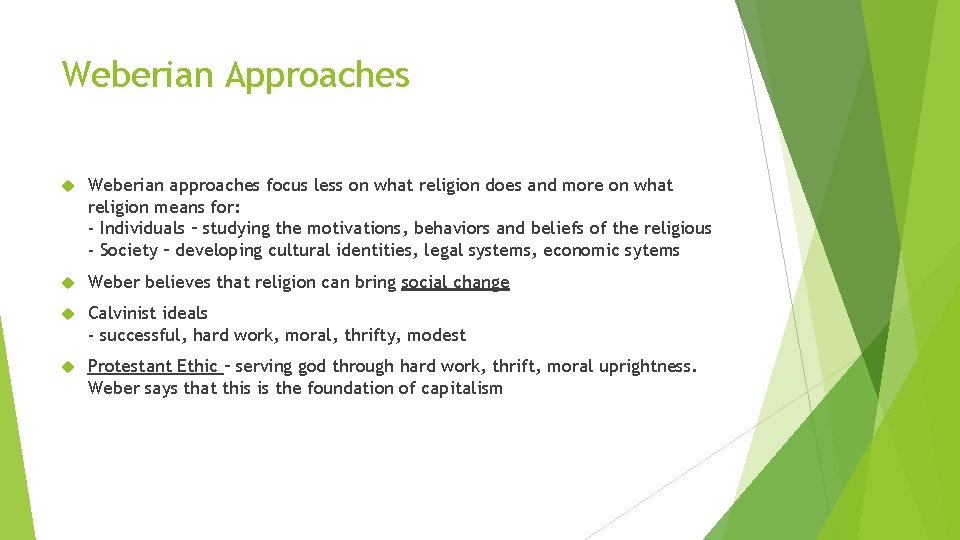 Weberian Approaches

Weberian approaches focus less on what religion does and more on what religion means for:
- Individuals – studying the motivations, behaviors and beliefs of the religious
- Society – developing cultural identities, legal systems, economic sytems

Weber believes that religion can bring social change

Calvinist ideals
- successful, hard work, moral, thrifty, modest

Protestant Ethic – serving god through hard work, thrift, moral uprightness. Weber says that this is the foundation of capitalism